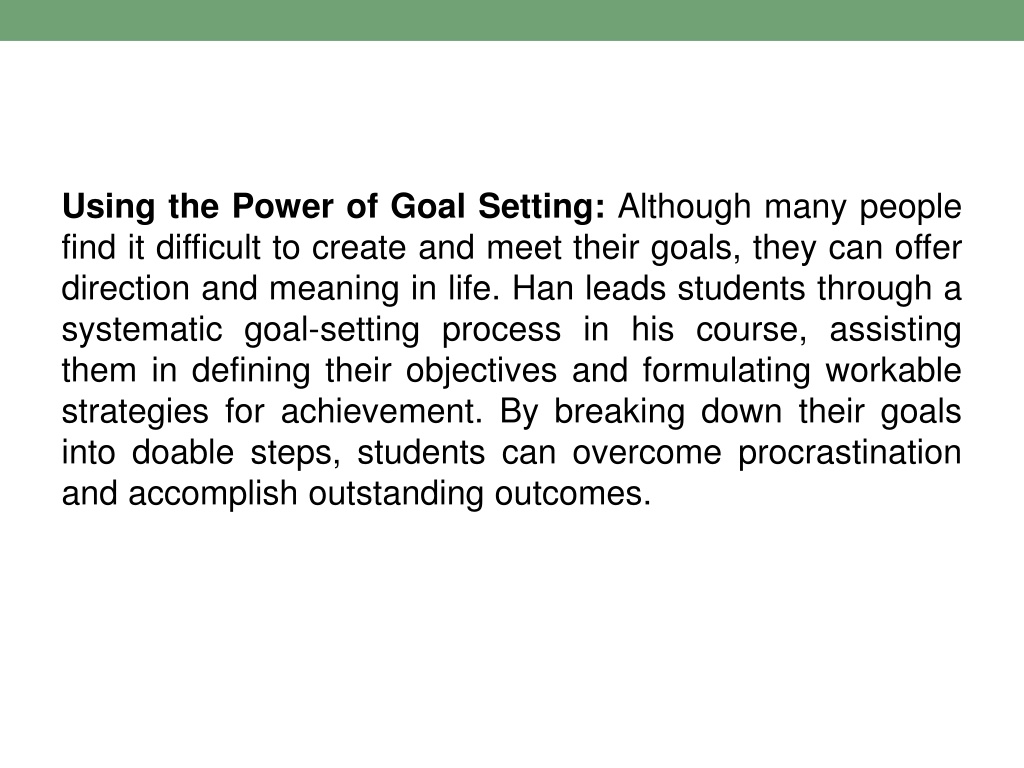 Using the Power of Goal Setting: Although many people find it difficult to create and meet their goals, they can offer direction and meaning in life. Han leads students through a systematic goal-setting process in his course, assisting them in defining their objectives and formulating workable strategies for achievement. By breaking down their goals into doable steps, students can overcome procrastination and accomplish outstanding outcomes.